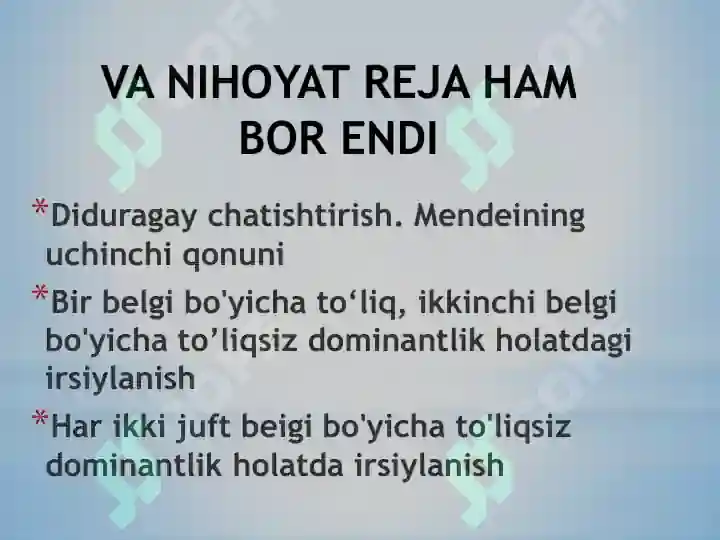 VA NIHOYAT REJA HAM BOR ENDI

*Diduragay chatishtirish. Mendeining uchinchi qonuni

*Bir belgi bo'yicha to‘liq, ikkinchi belgi bo'yicha to’liqsiz dominantlik holatdagi irsiylanish

*Har ikki juft beigi bo'yicha to'liqsiz dominantlik holatda irsiylanish